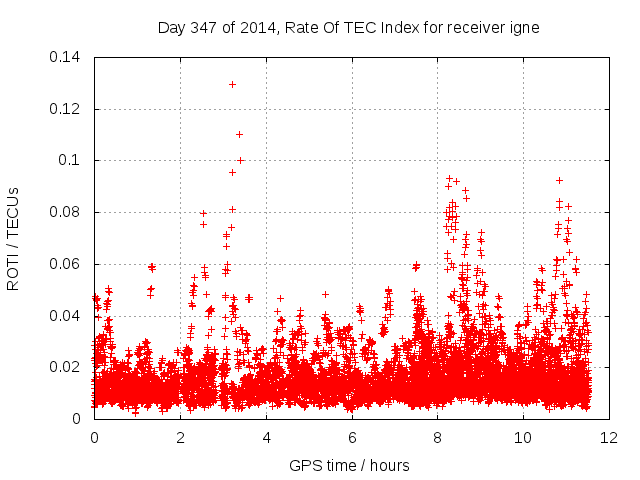 Day 347 of 2014, Rate Of TEC Index for receiver igne

ROTI / TECUs

0.14
0.12
0.1
0.08
0.06
0.04
0.02
0

0
2
4
6
8
10
12

GPS time / hours